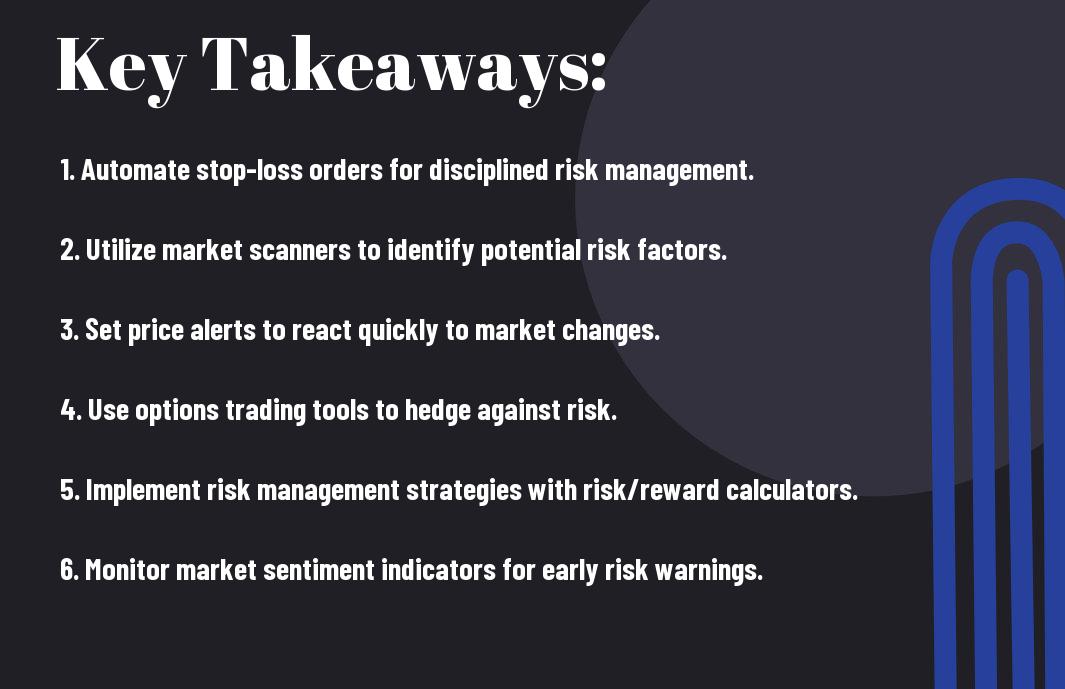 Key Takeaways:

1. Automate stop-loss orders for disciplined risk management.

2. Utilize market scanners to identify potential risk factors.

3. Set price alerts to react quickly to market changes.

4. Use options trading tools to hedge against risk.

5. Implement risk management strategies with risk/reward calculators.

6. Monitor market sentiment indicators for early risk warnings.